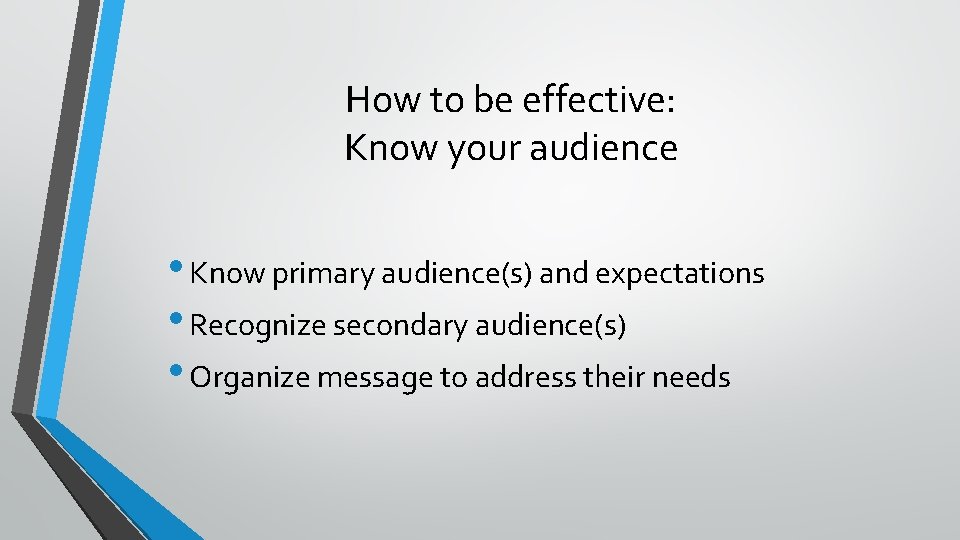 How to be effective:
Know your audience

• Know primary audience(s) and expectations
• Recognize secondary audience(s)
• Organize message to address their needs